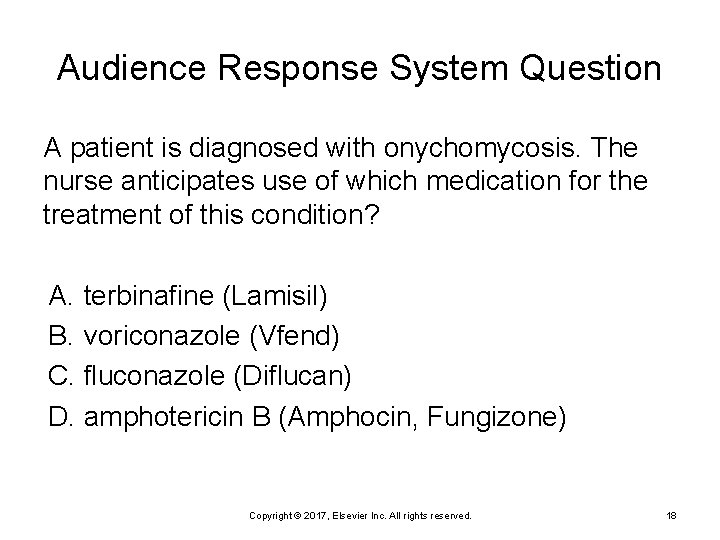 Audience Response System Question

A patient is diagnosed with onychomycosis. The nurse anticipates use of which medication for the treatment of this condition?

A. terbinafine (Lamisil)
B. voriconazole (Vfend)
C. fluconazole (Diflucan)
D. amphotericin B (Amphocin, Fungizone)

Copyright © 2017, Elsevier Inc. All rights reserved.

18